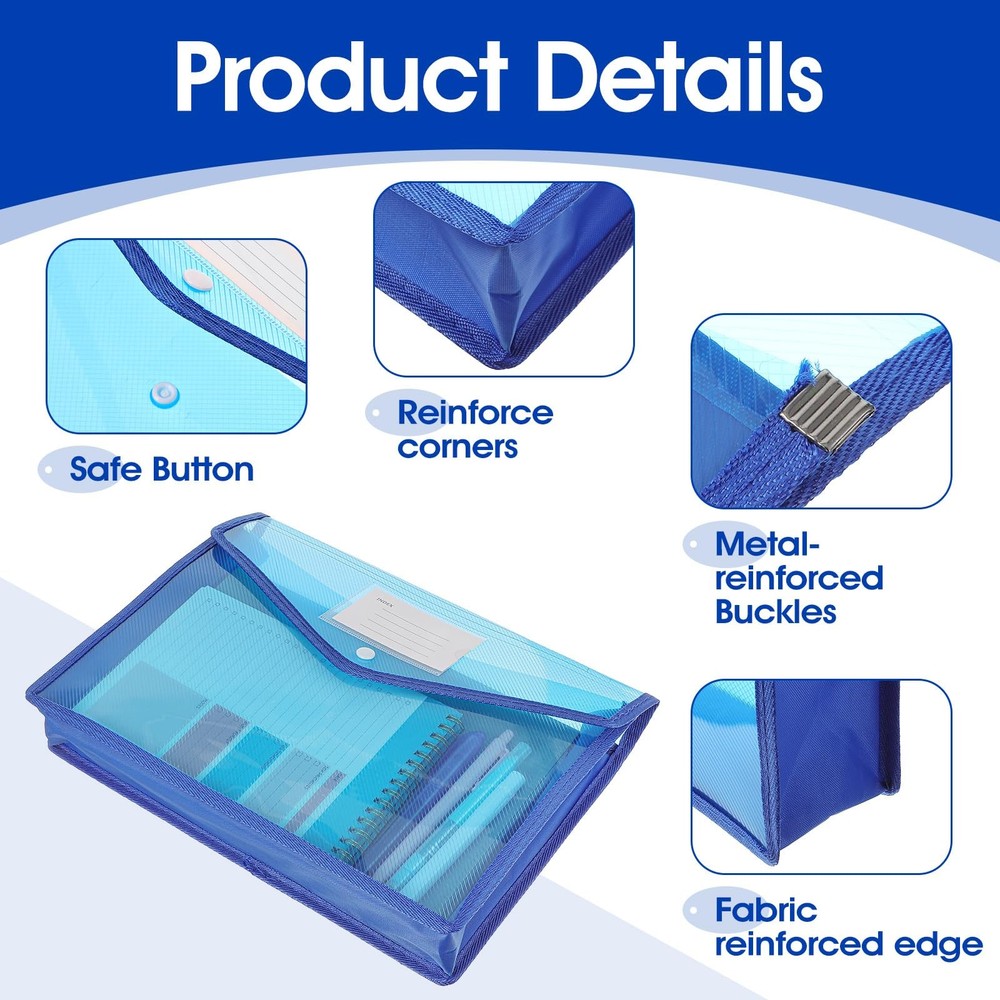 Product Details

Safe Button

Reinforce corners

Metal-reinforced Buckles

Fabric reinforced edge

INDEX